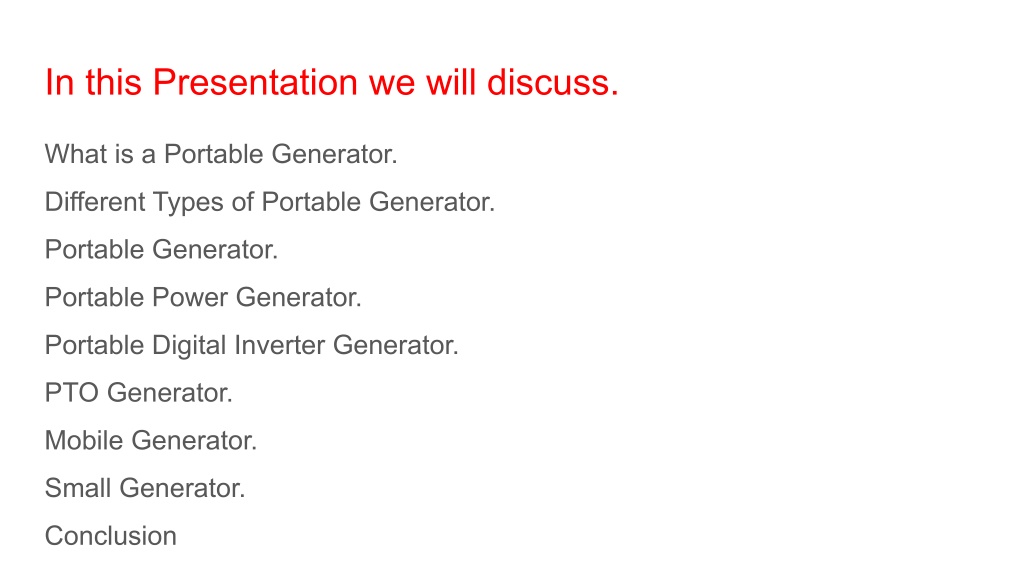 In this Presentation we will discuss.

What is a Portable Generator.

Different Types of Portable Generator.

Portable Generator.

Portable Power Generator.

Portable Digital Inverter Generator.

PTO Generator.

Mobile Generator.

Small Generator.

Conclusion